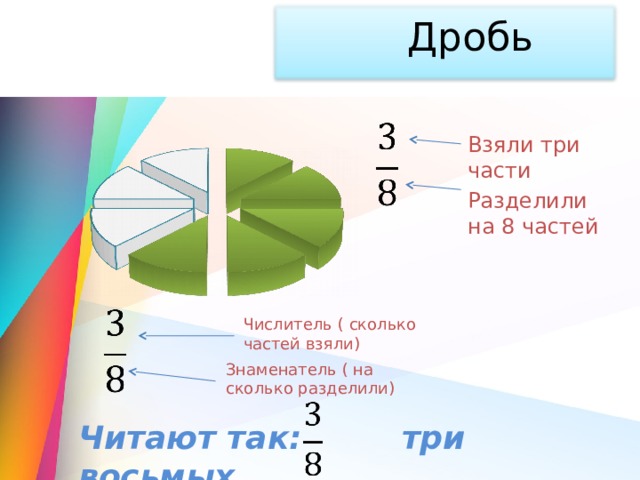 Дробь

$\frac{3}{8}$

Взяли три части

Разделили на 8 частей

$\frac{3}{8}$

Числитель ( сколько частей взяли)

Знаменатель ( на сколько разделили)

Читают так: $\frac{3}{8}$ три восьмых